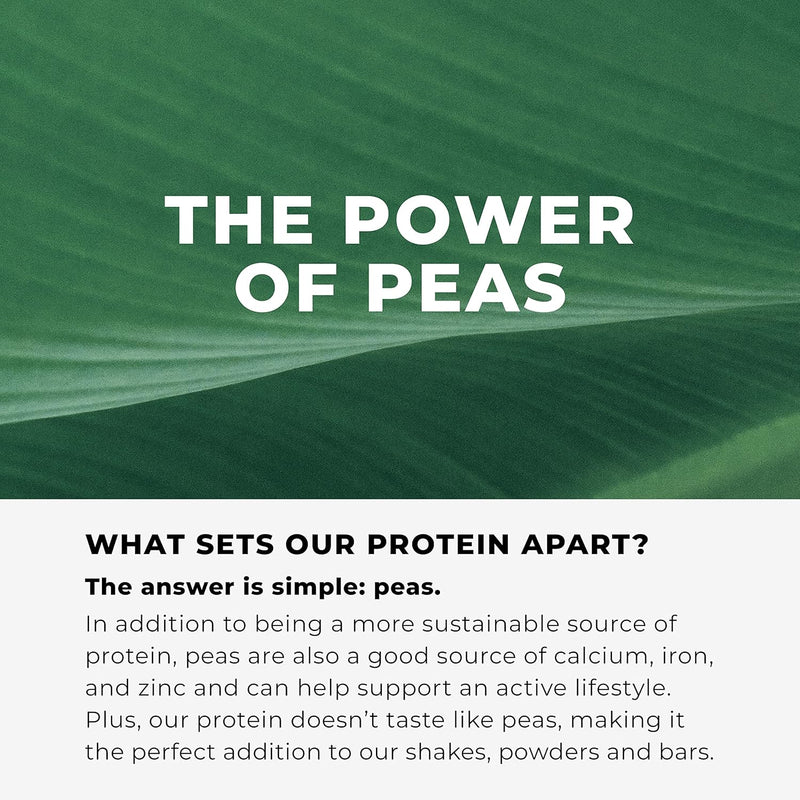 THE POWER OF PEAS

WHAT SETS OUR PROTEIN APART?

The answer is simple: peas.

In addition to being a more sustainable source of protein, peas are also a good source of calcium, iron, and zinc and can help support an active lifestyle. Plus, our protein doesn't taste like peas, making it the perfect addition to our shakes, powders and bars.